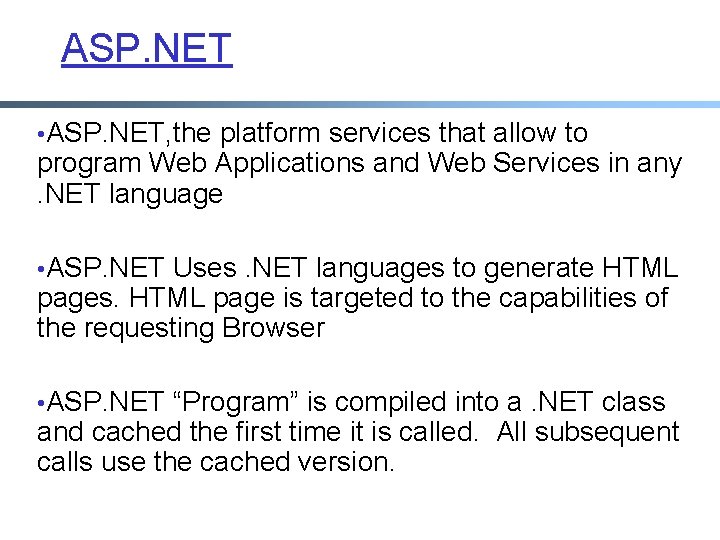 ASP.NET

•ASP.NET,the platform services that allow to program Web Applications and Web Services in any .NET language

•ASP.NET Uses .NET languages to generate HTML pages. HTML page is targeted to the capabilities of the requesting Browser

•ASP.NET “Program” is compiled into a .NET class and cached the first time it is called.  All subsequent calls use the cached version.